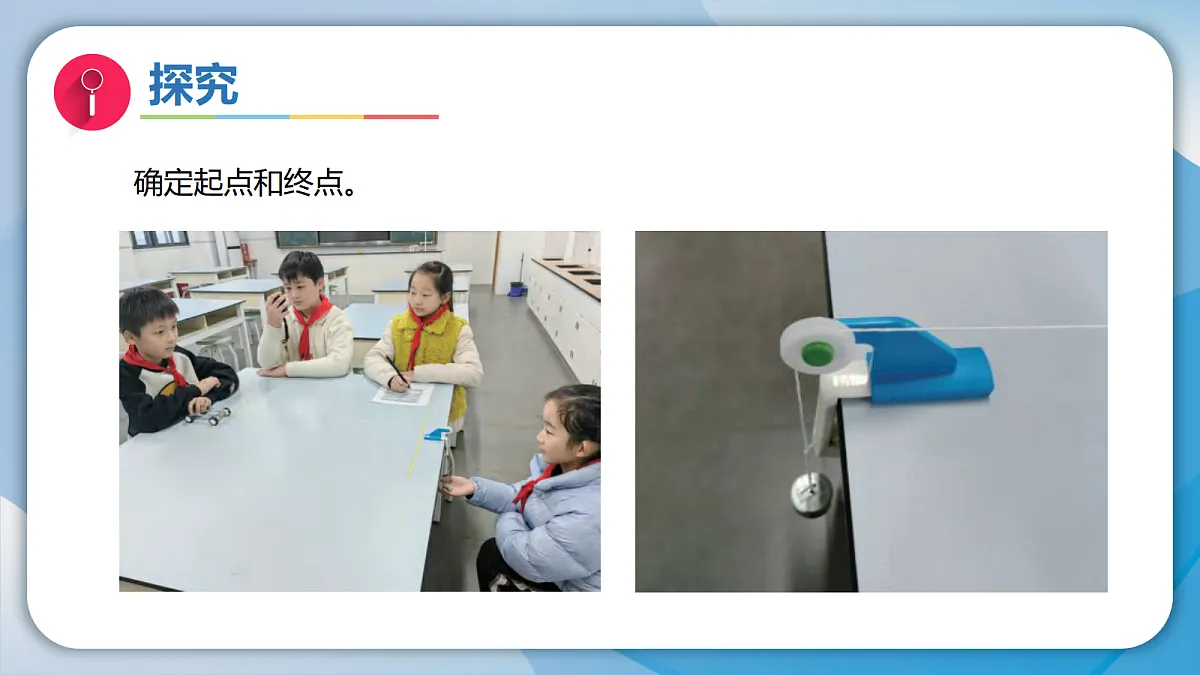 探究

确定起点和终点。